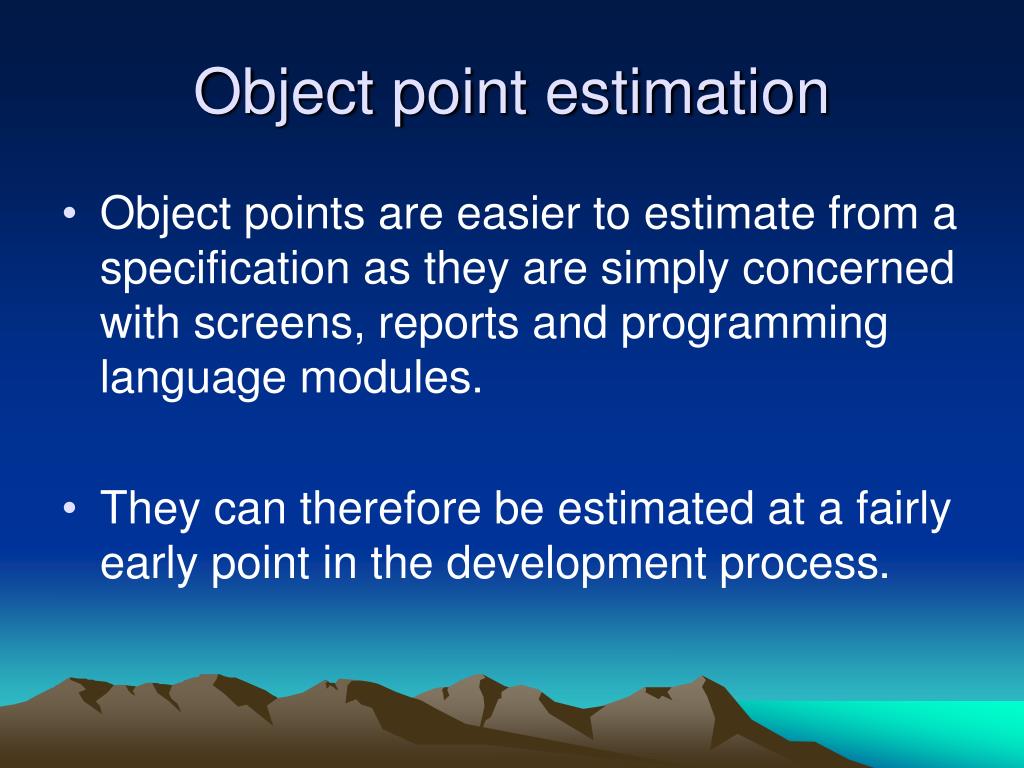 Object point estimation

• Object points are easier to estimate from a specification as they are simply concerned with screens, reports and programming language modules.

• They can therefore be estimated at a fairly early point in the development process.